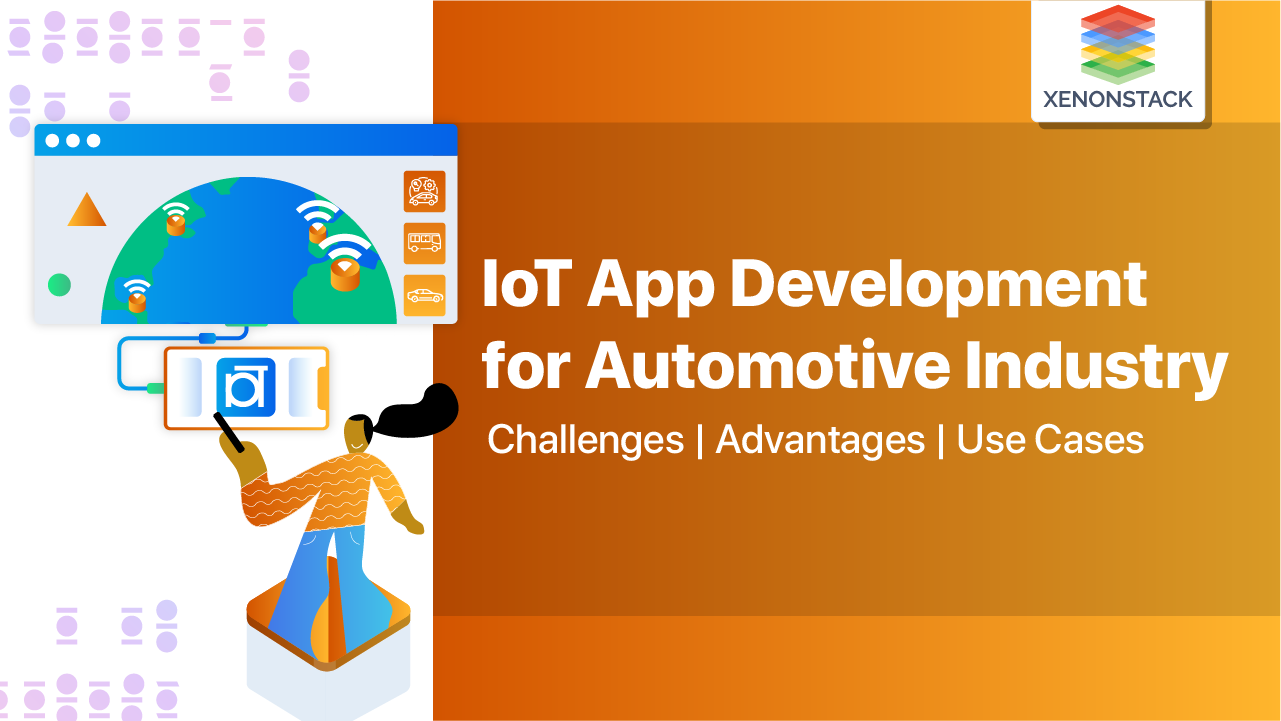 XENONSTACK

IoT App Development for Automotive Industry

Challenges | Advantages | Use Cases